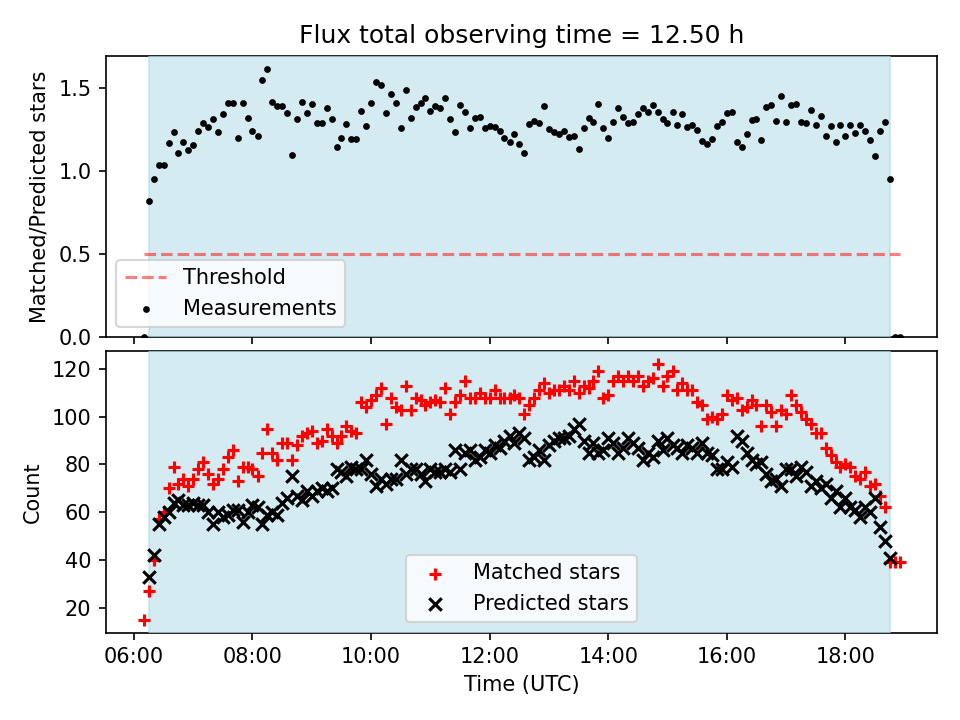 Flux total observing time = 12.50 h

Matched/Predicted stars

1.5
1.0
0.5
0.0

Threshold
Measurements

Count

120
100
80
60
40
20

Matched stars
Predicted stars

06:00
08:00
10:00
12:00
14:00
16:00
18:00

Time (UTC)